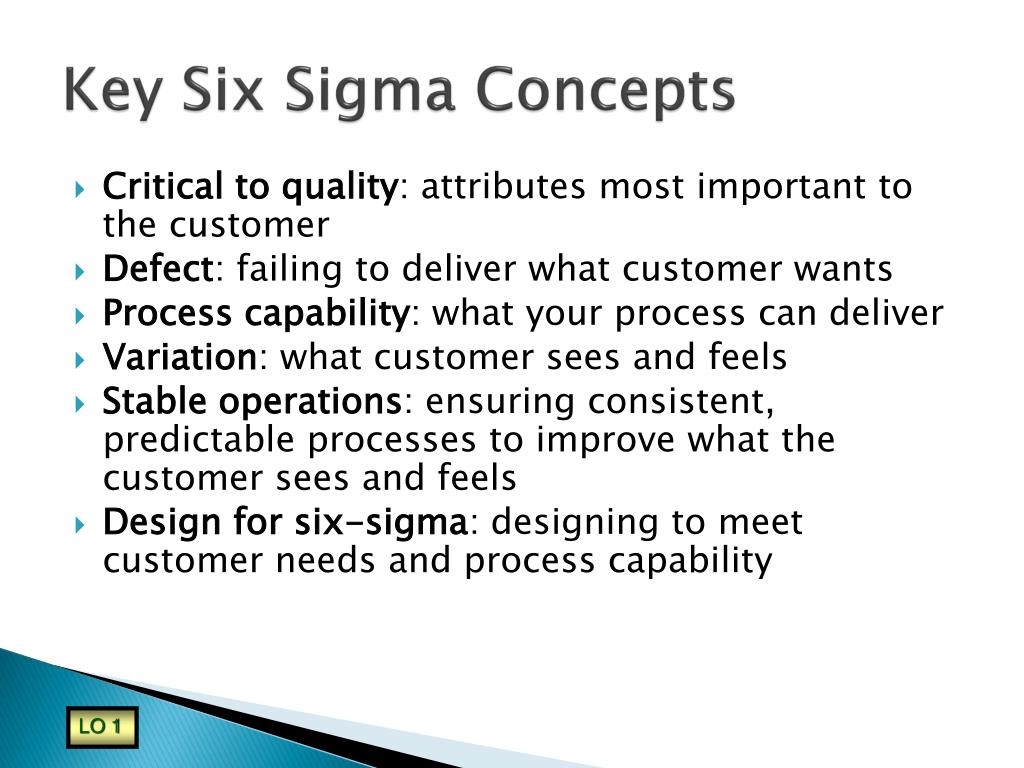 Key Six Sigma Concepts

Critical to quality: attributes most important to the customer

Defect: failing to deliver what customer wants

Process capability: what your process can deliver

Variation: what customer sees and feels

Stable operations: ensuring consistent, predictable processes to improve what the customer sees and feels

Design for six-sigma: designing to meet customer needs and process capability

LO 1